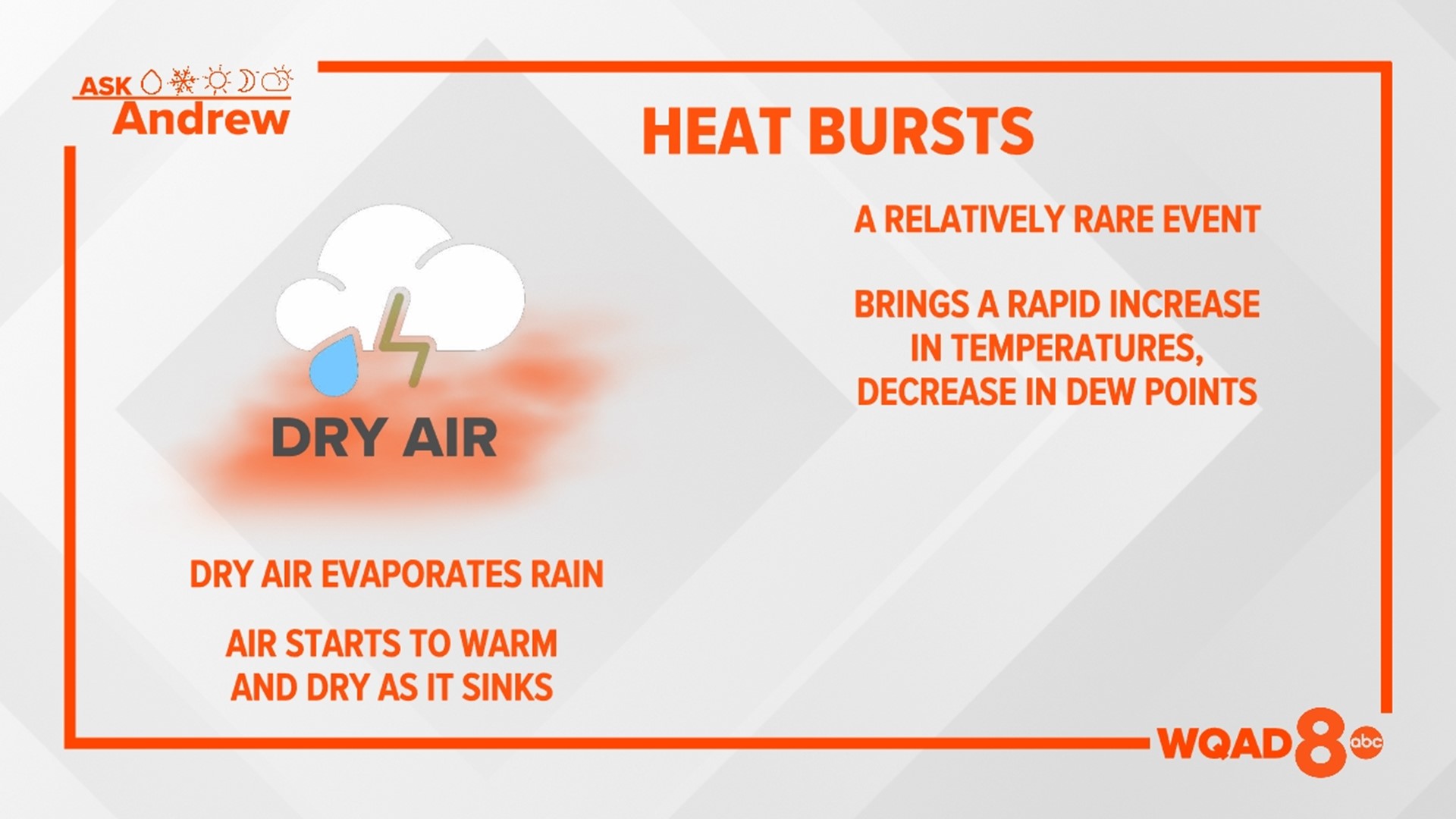 ASK
Andrew

HEAT BURSTS

A RELATIVELY RARE EVENT

BRINGS A RAPID INCREASE IN TEMPERATURES, DECREASE IN DEW POINTS

DRY AIR

DRY AIR EVAPORATES RAIN

AIR STARTS TO WARM AND DRY AS IT SINKS

WQAD 8 abc